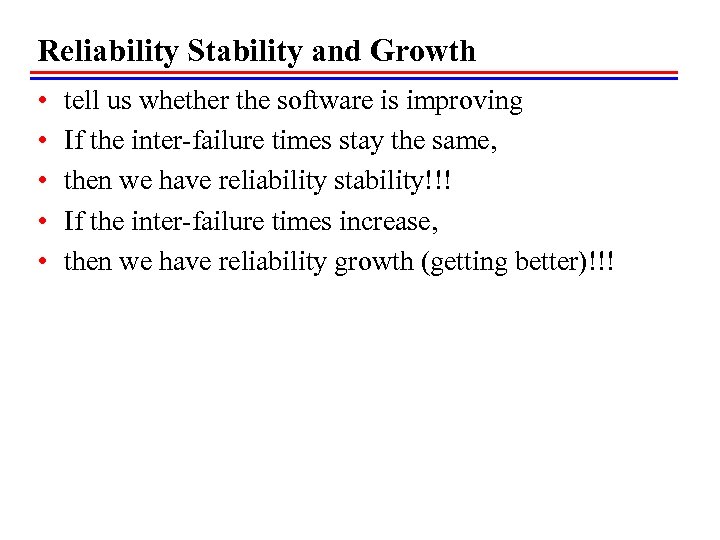 Reliability Stability and Growth

• tell us whether the software is improving
• If the inter-failure times stay the same,
• then we have reliability stability!!!
• If the inter-failure times increase,
• then we have reliability growth (getting better)!!!